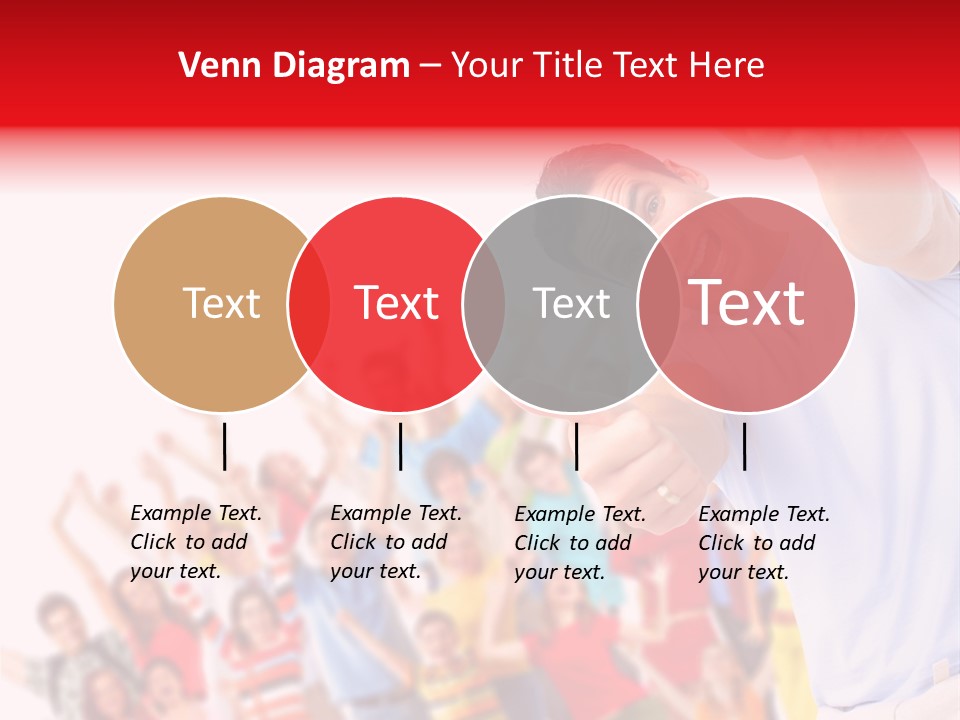 Venn Diagram – Your Title Text Here

Text

Text

Text

Text

Example Text. Click to add your text.

Example Text. Click to add your text.

Example Text. Click to add your text.

Example Text. Click to add your text.